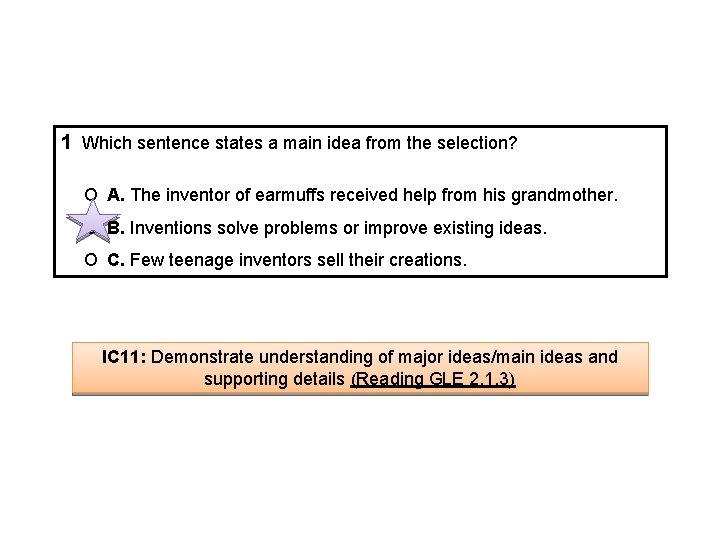 1 Which sentence states a main idea from the selection?

O A. The inventor of earmuffs received help from his grandmother.

B. Inventions solve problems or improve existing ideas.

O C. Few teenage inventors sell their creations.

IC11: Demonstrate understanding of major ideas/main ideas and supporting details (Reading GLE 2.1.3)